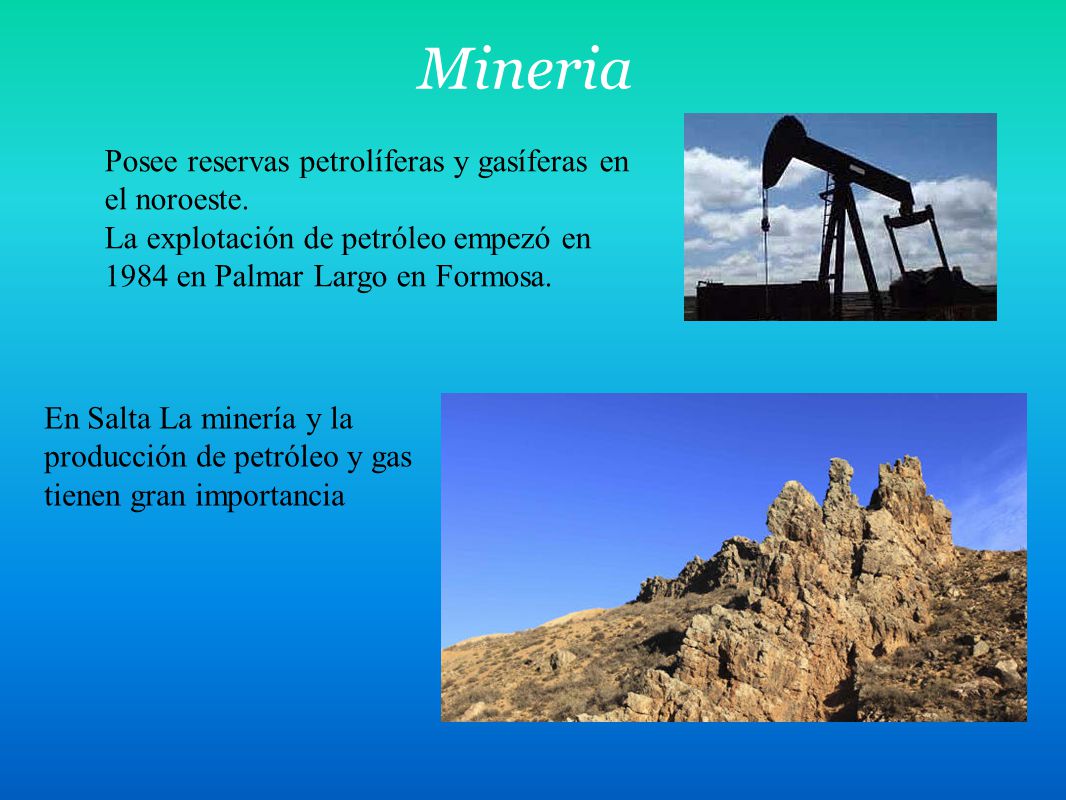 Mineria

Posee reservas petrolíferas y gasíferas en el noroeste.
La explotación de petróleo empezó en 1984 en Palmar Largo en Formosa.

En Salta La minería y la producción de petróleo y gas tienen gran importancia